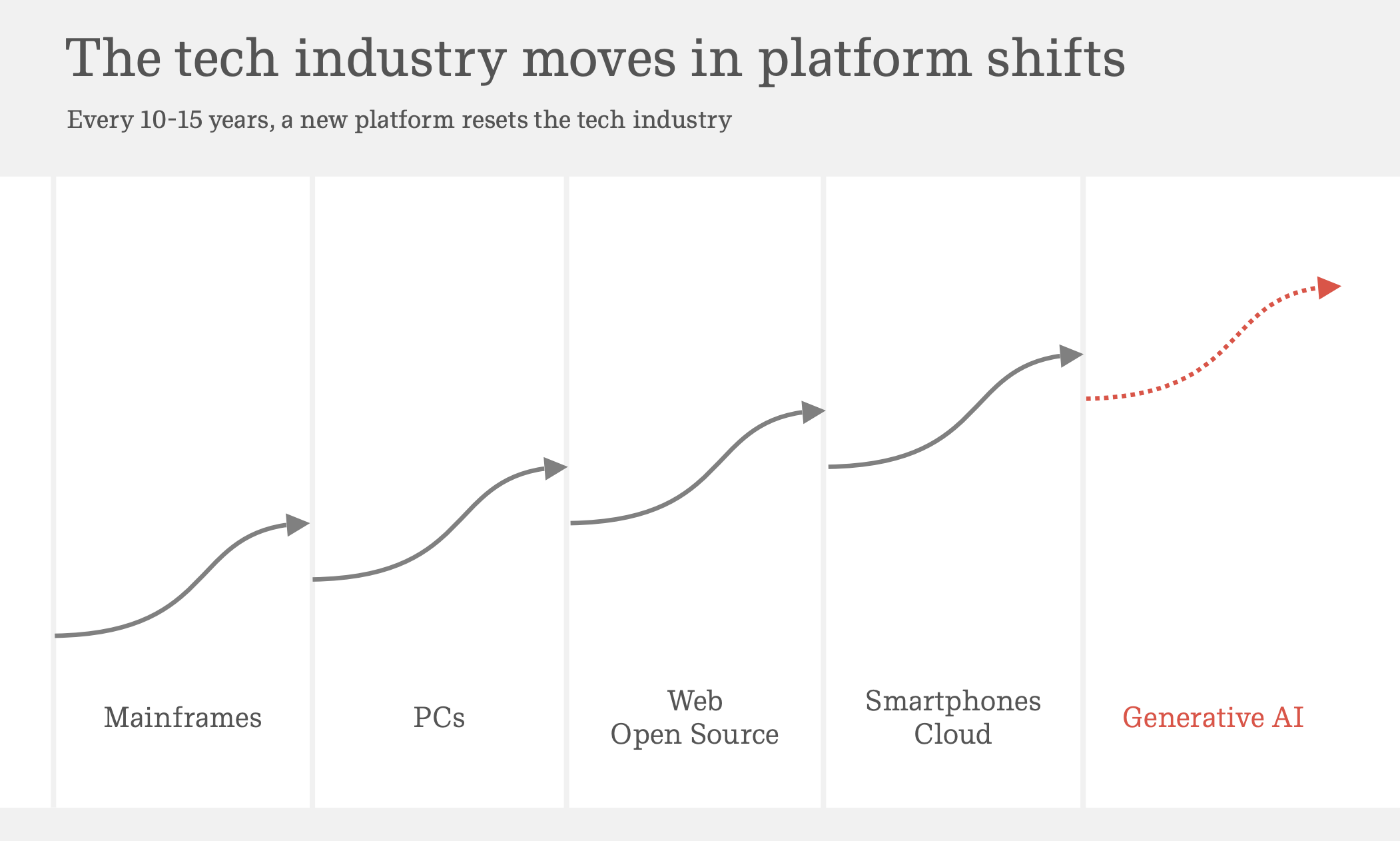 The tech industry moves in platform shifts

Every 10-15 years, a new platform resets the tech industry

Mainframes

PCs

Web
Open Source

Smartphones
Cloud

Generative AI